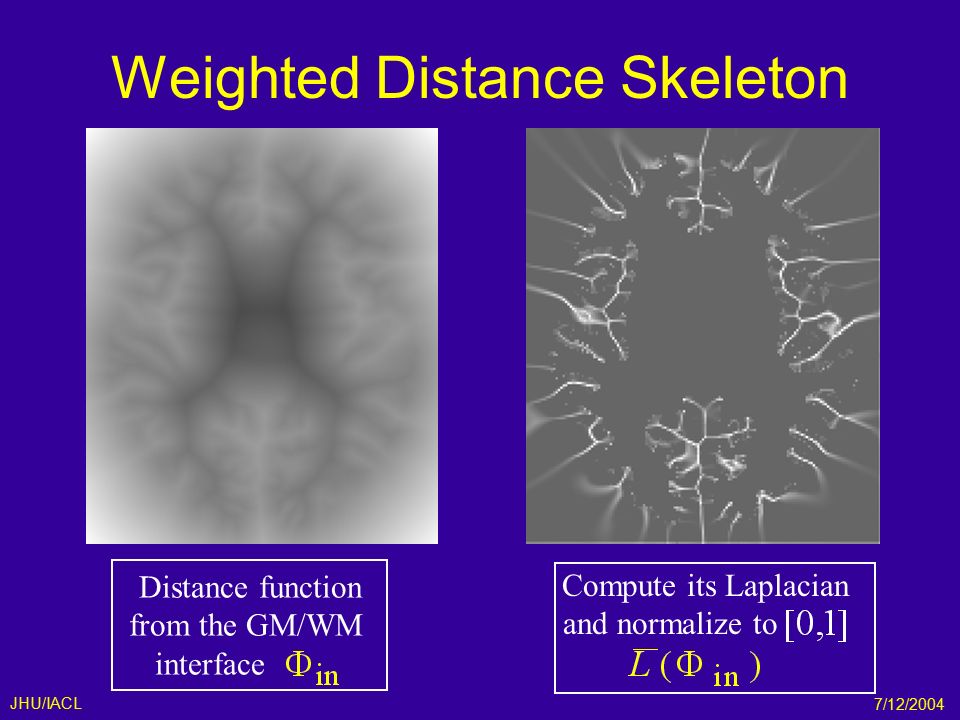 Weighted Distance Skeleton

Distance function from the GM/WM interface $\Phi_{in}$

Compute its Laplacian and normalize to $[0,1]$ $\overline{L}(\Phi_{in})$

JHU/IACL

7/12/2004